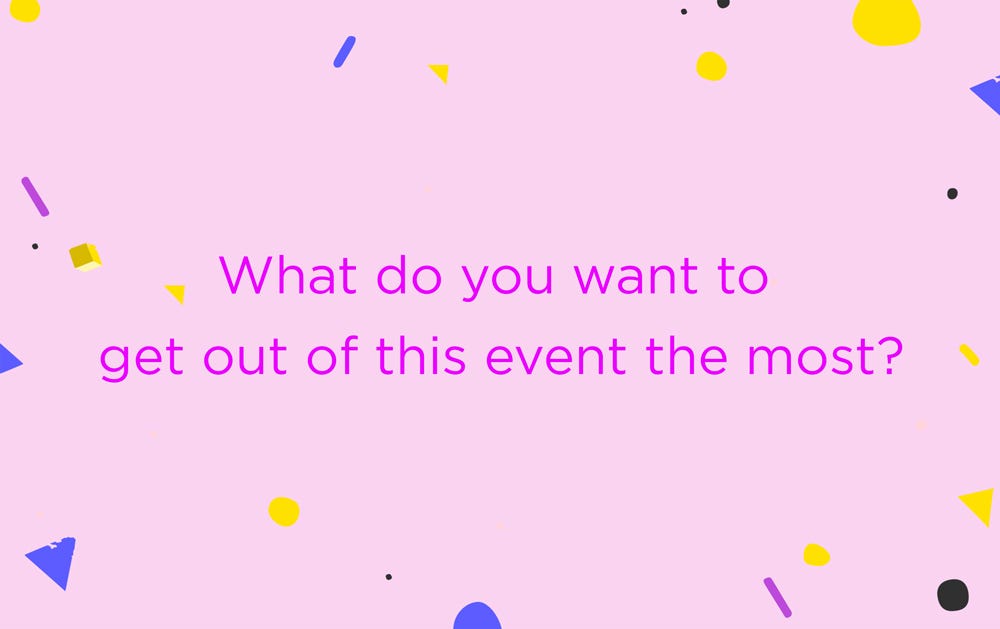 What do you want to get out of this event the most?